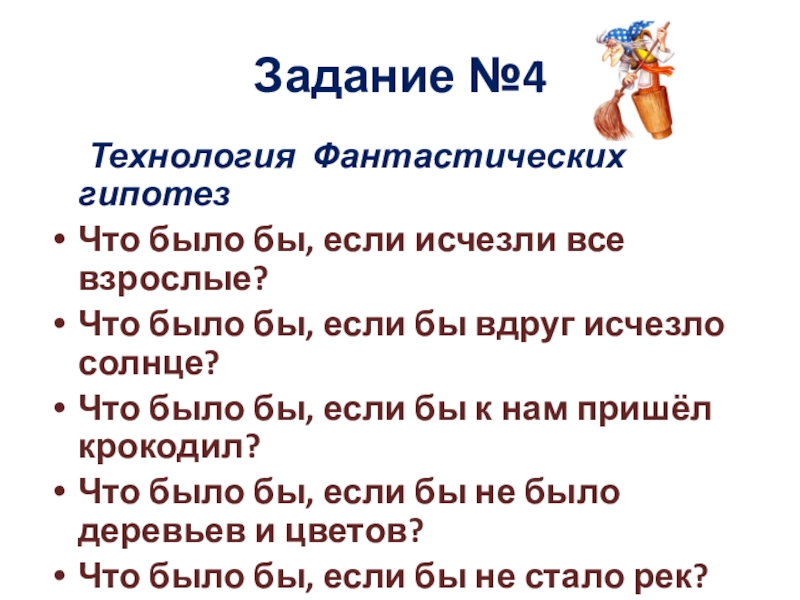 Задание №4

Технология Фантастических гипотез

• Что было бы, если исчезли все взрослые?
• Что было бы, если бы вдруг исчезло солнце?
• Что было бы, если бы к нам пришёл крокодил?
• Что было бы, если бы не было деревьев и цветов?
• Что было бы, если бы не стало рек?